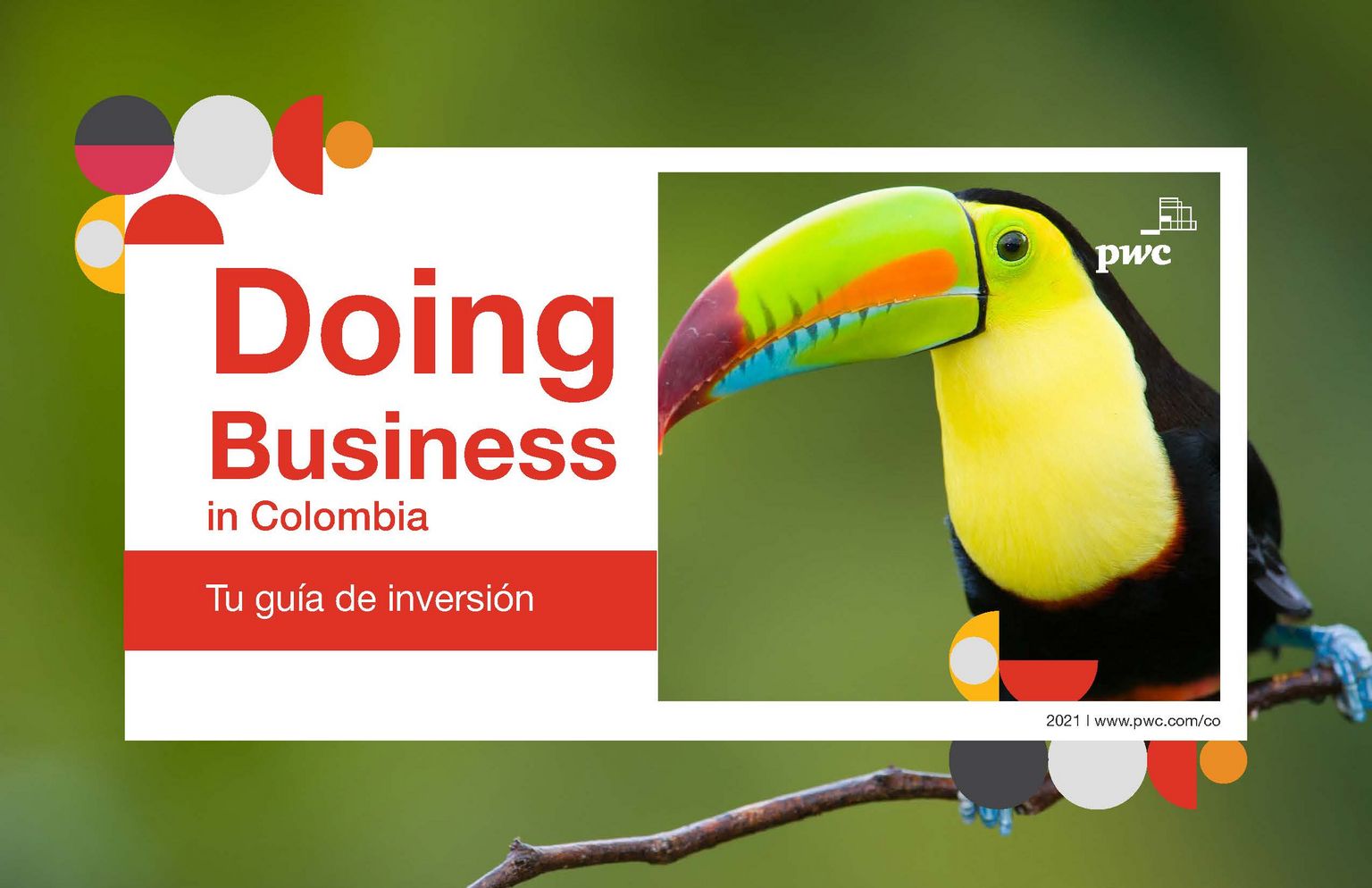 Doing Business in Colombia

Tu guía de inversión

pwc

2021 | www.pwc.com/co